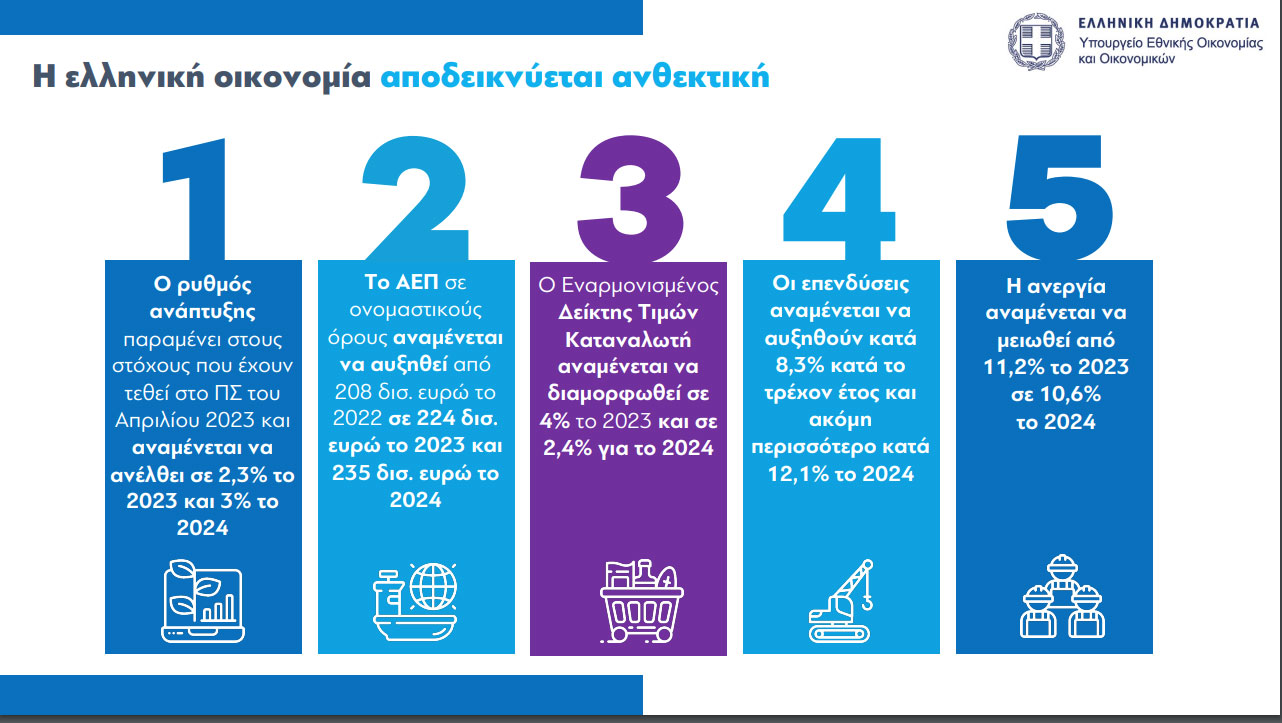 ΕΛΛΗΝΙΚΗ ΔΗΜΟΚΡΑΤΙΑ
Υπουργείο Εθνικής Οικονομίας και Οικονομικών

Η ελληνική οικονομία αποδεικνύεται ανθεκτική

1

Ο ρυθμός ανάπτυξης παραμένει στους στόχους που έχουν τεθεί στο ΠΣ του Απριλίου 2023 και αναμένεται να ανέλθει σε 2,3% το 2023 και 3% το 2024

2

Το ΑΕΠ σε ονομαστικούς όρους αναμένεται να αυξηθεί από 208 δισ. ευρώ το 2022 σε 224 δισ. ευρώ το 2023 και 235 δισ. ευρώ το 2024

3

Ο Εναρμονισμένος Δείκτης Τιμών Καταναλωτή αναμένεται να διαμορφωθεί σε 4% το 2023 και σε 2,4% για το 2024

4

Οι επενδύσεις αναμένεται να αυξηθούν κατά 8,3% κατά το τρέχον έτος και ακόμη περισσότερο κατά 12,1% το 2024

5

Η ανεργία αναμένεται να μειωθεί από 11,2% το 2023 σε 10,6% το 2024